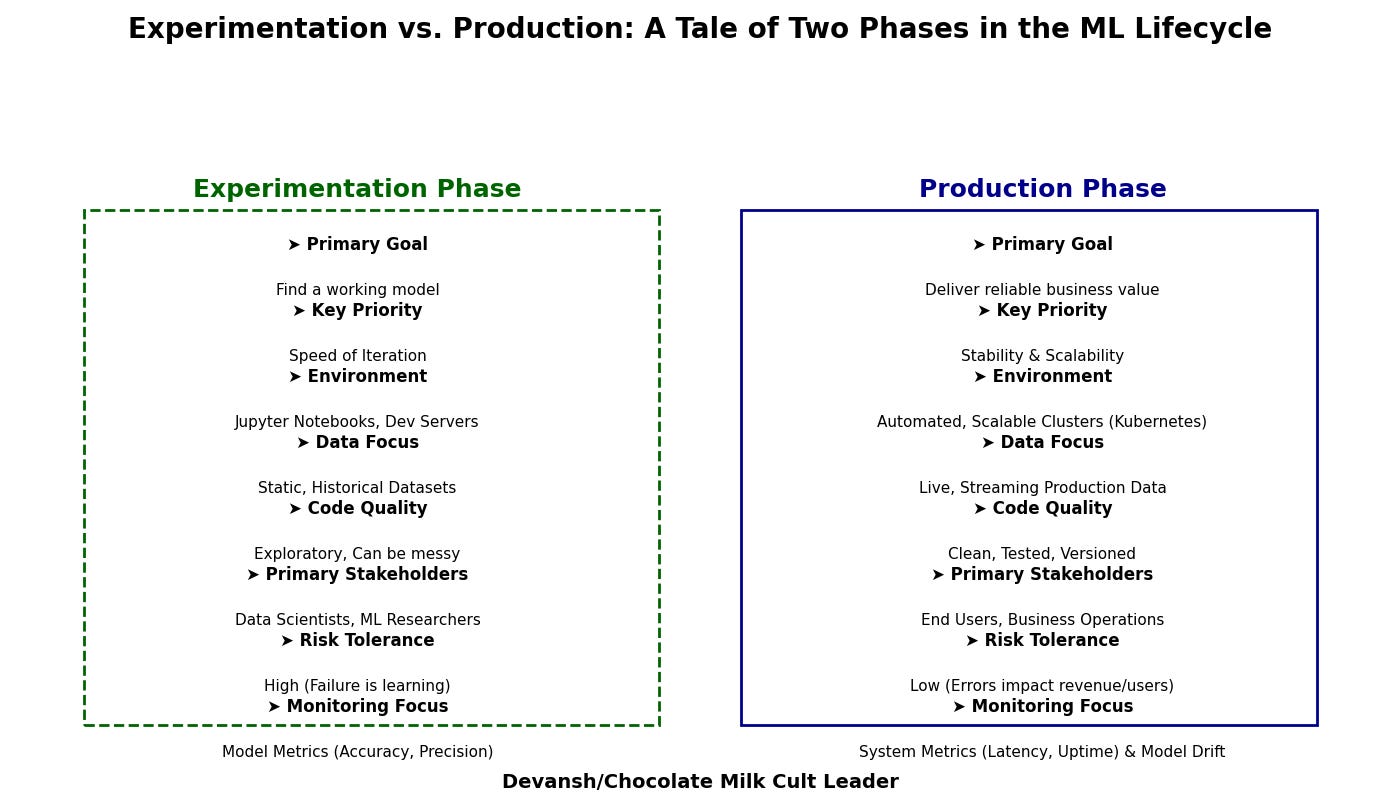 Experimentation vs. Production: A Tale of Two Phases in the ML Lifecycle

Experimentation Phase

➤ Primary Goal

Find a working model
➤ Key Priority

Speed of Iteration
➤ Environment

Jupyter Notebooks, Dev Servers
➤ Data Focus

Static, Historical Datasets
➤ Code Quality

Exploratory, Can be messy
➤ Primary Stakeholders

Data Scientists, ML Researchers
➤ Risk Tolerance

High (Failure is learning)
➤ Monitoring Focus

Model Metrics (Accuracy, Precision)

Production Phase

➤ Primary Goal

Deliver reliable business value
➤ Key Priority

Stability & Scalability
➤ Environment

Automated, Scalable Clusters (Kubernetes)
➤ Data Focus

Live, Streaming Production Data
➤ Code Quality

Clean, Tested, Versioned
➤ Primary Stakeholders

End Users, Business Operations
➤ Risk Tolerance

Low (Errors impact revenue/users)
➤ Monitoring Focus

System Metrics (Latency, Uptime) & Model Drift

Devansh/Chocolate Milk Cult Leader